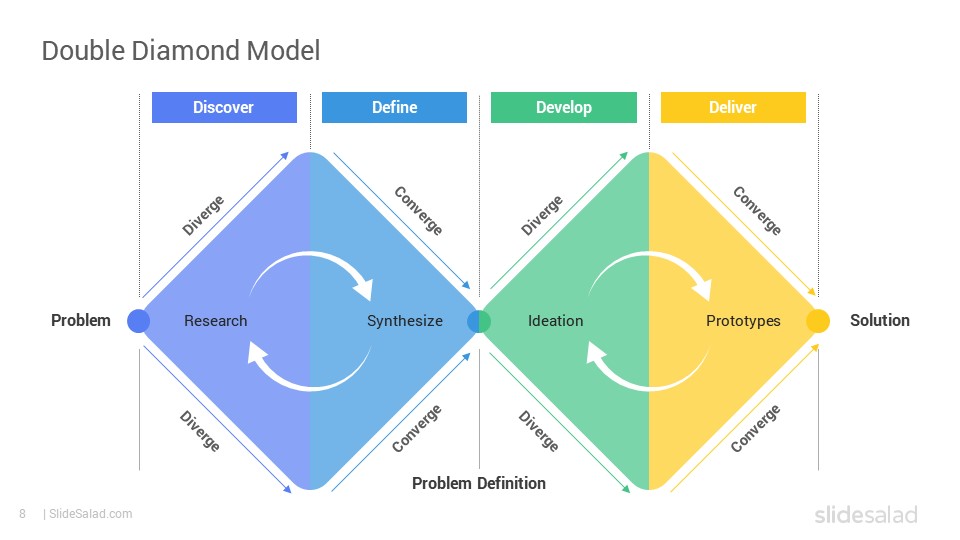 Double Diamond Model

Discover

Define

Develop

Deliver

Diverge

Converge

Diverge

Converge

Problem

Research

Synthesize

Ideation

Prototypes

Solution

Diverge

Converge

Diverge

Converge

Problem Definition

8 | SlideSalad.com

slidesalad